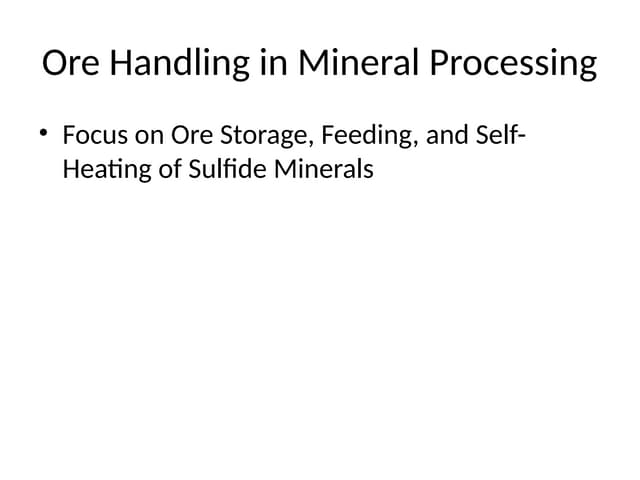 Ore Handling in Mineral Processing

• Focus on Ore Storage, Feeding, and Self-Heating of Sulfide Minerals